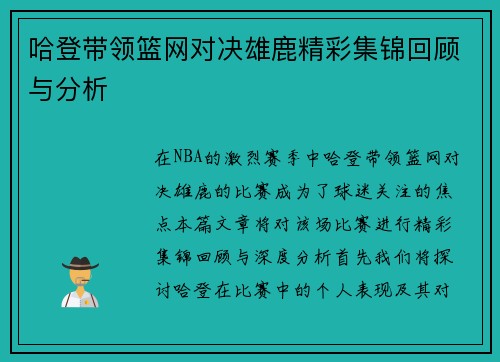 哈登带领篮网对决雄鹿精彩集锦回顾与分析

在NBA的激烈赛季中哈登带领篮网对决雄鹿的比赛成为了球迷关注的焦点本篇文章将对该场比赛进行精彩集锦回顾与深度分析首先我们将探讨哈登在比赛中的个人表现及其对